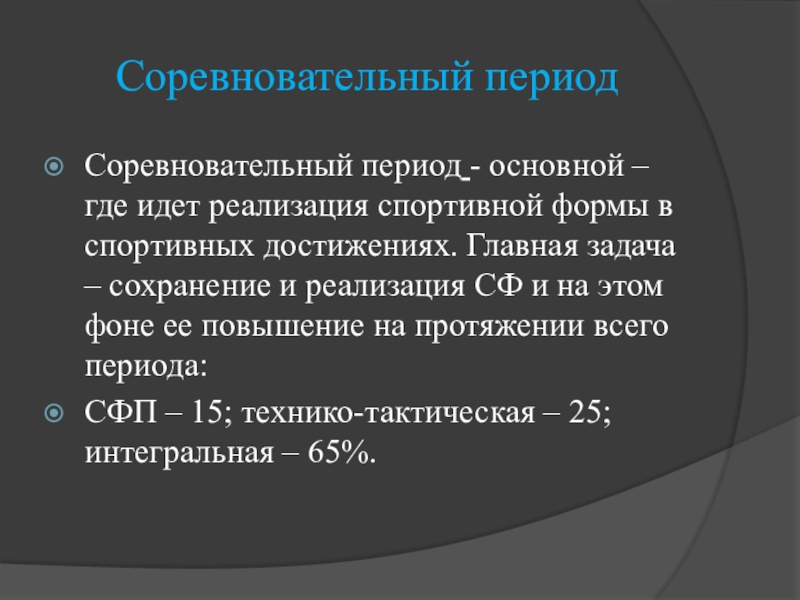 Соревновательный период

Соревновательный период - основной – где идет реализация спортивной формы в спортивных достижениях. Главная задача – сохранение и реализация СФ и на этом фоне ее повышение на протяжении всего периода:

СФП – 15; технико-тактическая – 25; интегральная – 65%.